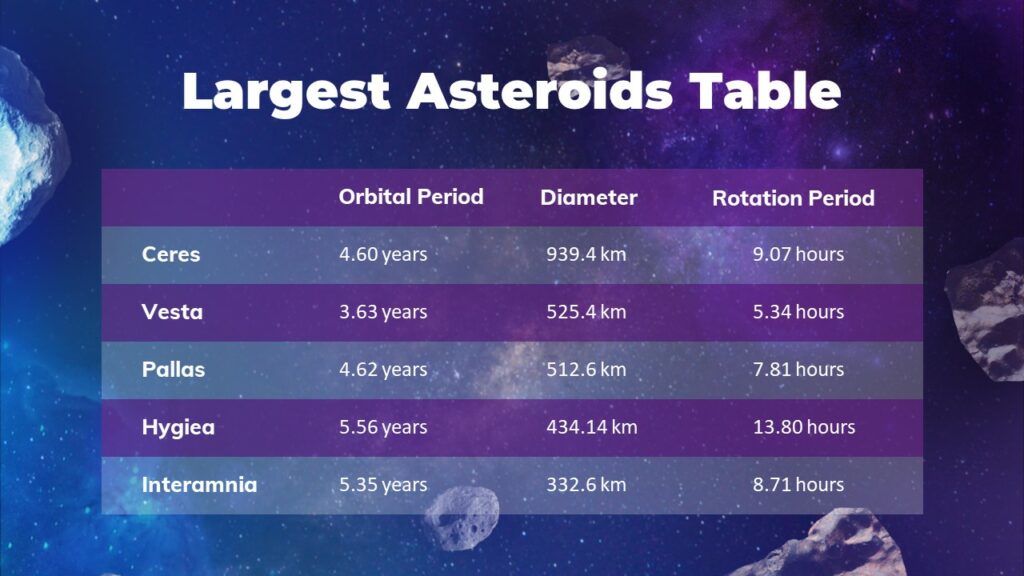 Largest Asteroids Table

| | Orbital Period | Diameter | Rotation Period |
|---|---|---|---|
| Ceres | 4.60 years | 939.4 km | 9.07 hours |
| Vesta | 3.63 years | 525.4 km | 5.34 hours |
| Pallas | 4.62 years | 512.6 km | 7.81 hours |
| Hygiea | 5.56 years | 434.14 km | 13.80 hours |
| Interamnia | 5.35 years | 332.6 km | 8.71 hours |